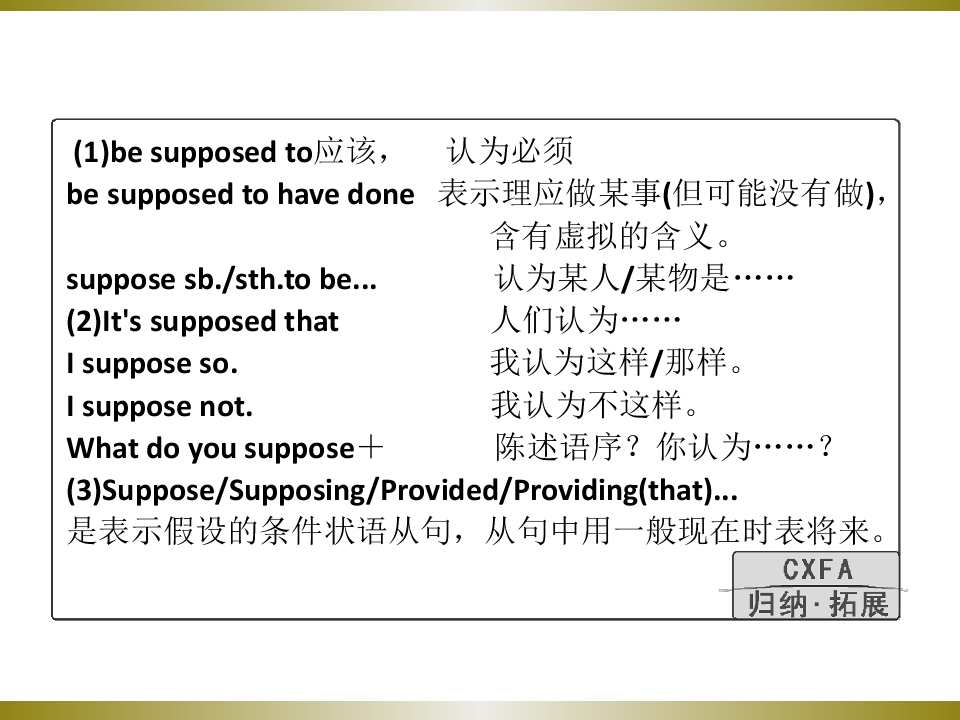 (1)be supposed to应该，  认为必须

be supposed to have done  表示理应做某事(但可能没有做)，含有虚拟的含义。

suppose sb./sth.to be...  认为某人/某物是……

(2)It's supposed that  人们认为……

I suppose so.  我认为这样/那样。

I suppose not.  我认为不这样。

What do you suppose＋  陈述语序？你认为……？

(3)Suppose/Supposing/Provided/Providing(that)...

是表示假设的条件状语从句，从句中用一般现在时表将来。

CXFA
归纳·拓展